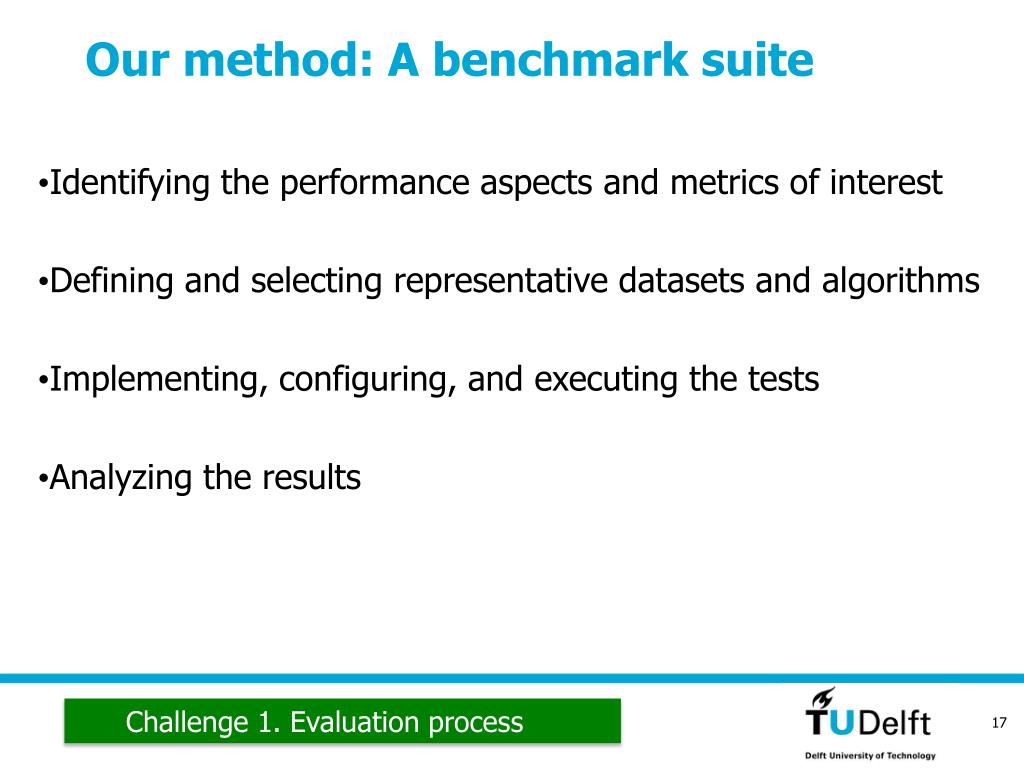 Our method: A benchmark suite

•Identifying the performance aspects and metrics of interest

•Defining and selecting representative datasets and algorithms

•Implementing, configuring, and executing the tests

•Analyzing the results

Challenge 1. Evaluation process

TUDelft
Delft University of Technology

17